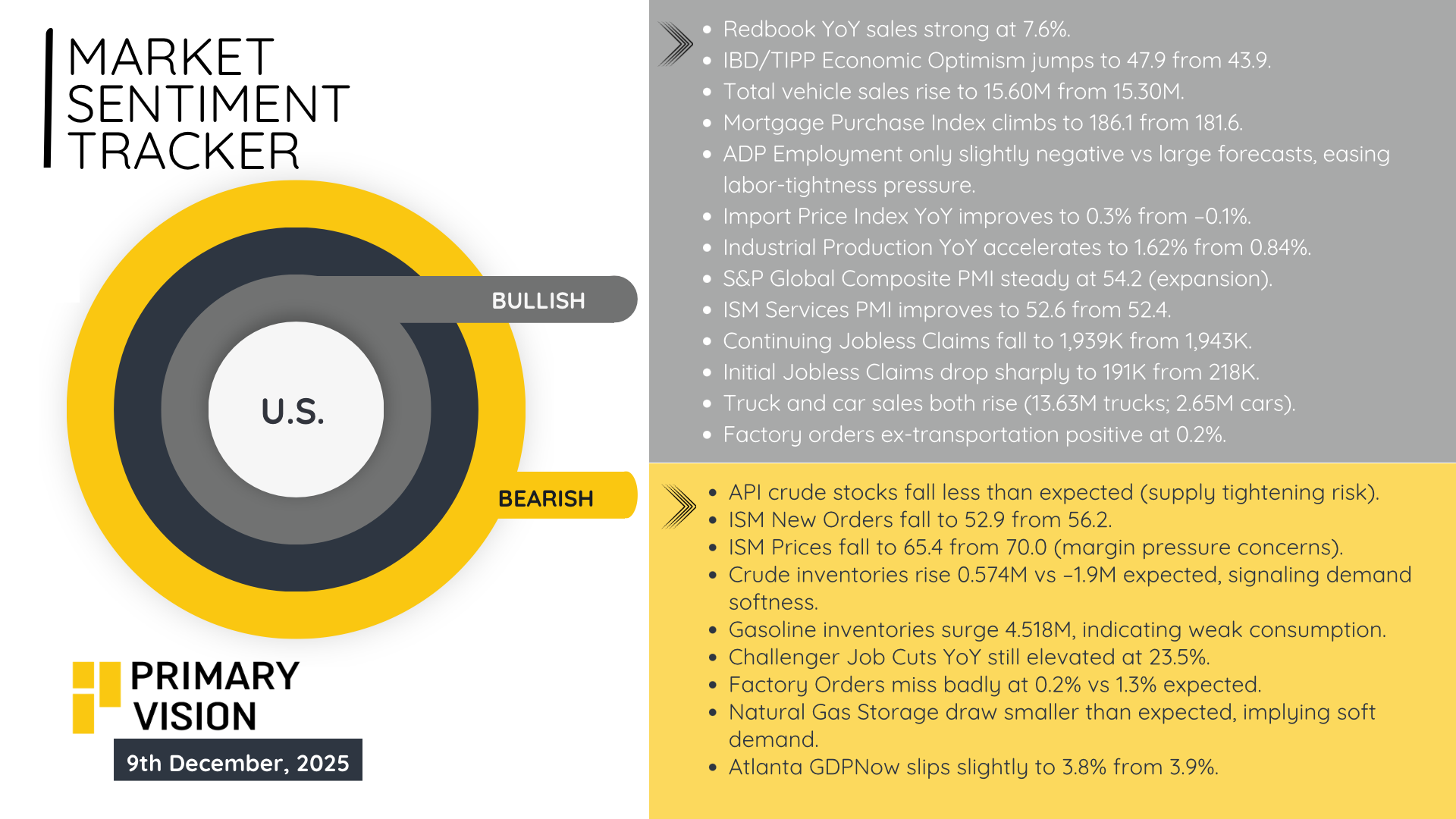 MARKET SENTIMENT TRACKER

U.S.

BULLISH

BEARISH

PRIMARY VISION

9th December, 2025

- Redbook YoY sales strong at 7.6%.
- IBD/TIPP Economic Optimism jumps to 47.9 from 43.9.
- Total vehicle sales rise to 15.60M from 15.30M.
- Mortgage Purchase Index climbs to 186.1 from 181.6.
- ADP Employment only slightly negative vs large forecasts, easing labor-tightness pressure.
- Import Price Index YoY improves to 0.3% from –0.1%.
- Industrial Production YoY accelerates to 1.62% from 0.84%.
- S&P Global Composite PMI steady at 54.2 (expansion).
- ISM Services PMI improves to 52.6 from 52.4.
- Continuing Jobless Claims fall to 1,939K from 1,943K.
- Initial Jobless Claims drop sharply to 191K from 218K.
- Truck and car sales both rise (13.63M trucks; 2.65M cars).
- Factory orders ex-transportation positive at 0.2%.

- API crude stocks fall less than expected (supply tightening risk).
- ISM New Orders fall to 52.9 from 56.2.
- ISM Prices fall to 65.4 from 70.0 (margin pressure concerns).
- Crude inventories rise 0.574M vs –1.9M expected, signaling demand softness.
- Gasoline inventories surge 4.518M, indicating weak consumption.
- Challenger Job Cuts YoY still elevated at 23.5%.
- Factory Orders miss badly at 0.2% vs 1.3% expected.
- Natural Gas Storage draw smaller than expected, implying soft demand.
- Atlanta GDPNow slips slightly to 3.8% from 3.9%.